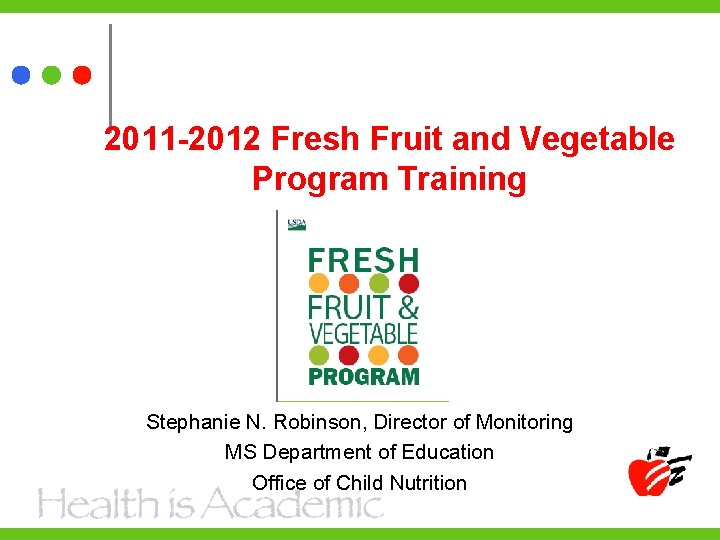 2011-2012 Fresh Fruit and Vegetable Program Training

USDA

FRESH
FRUIT &
VEGETABLE
PROGRAM

Stephanie N. Robinson, Director of Monitoring
MS Department of Education
Office of Child Nutrition

Health is Academic